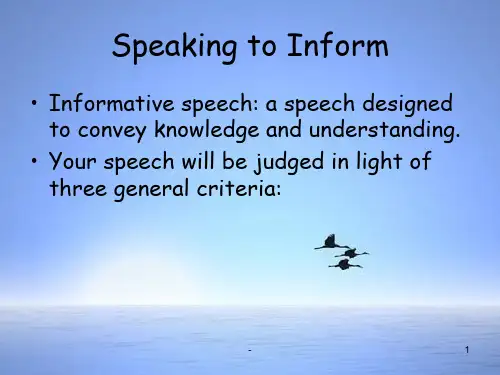 Speaking to Inform

• Informative speech: a speech designed to convey knowledge and understanding.
• Your speech will be judged in light of three general criteria:

-

1